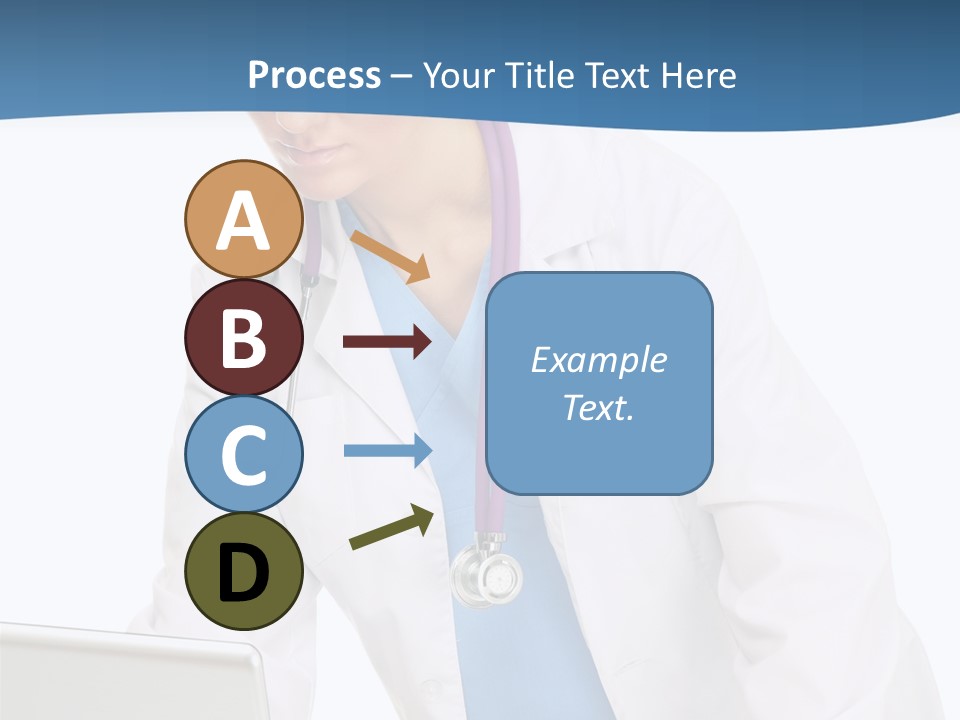 Process – Your Title Text Here

A

B

C

D

Example Text.